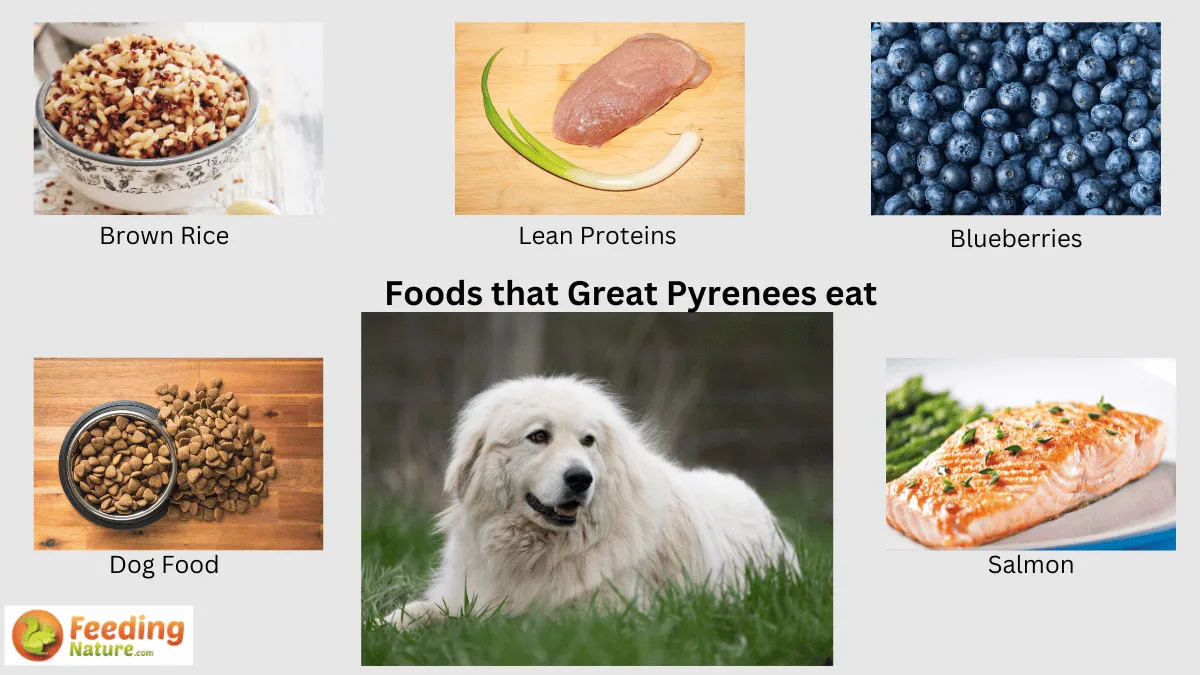 Brown Rice

Lean Proteins

Blueberries

Foods that Great Pyrenees eat

Dog Food

Salmon

Feeding Nature.com